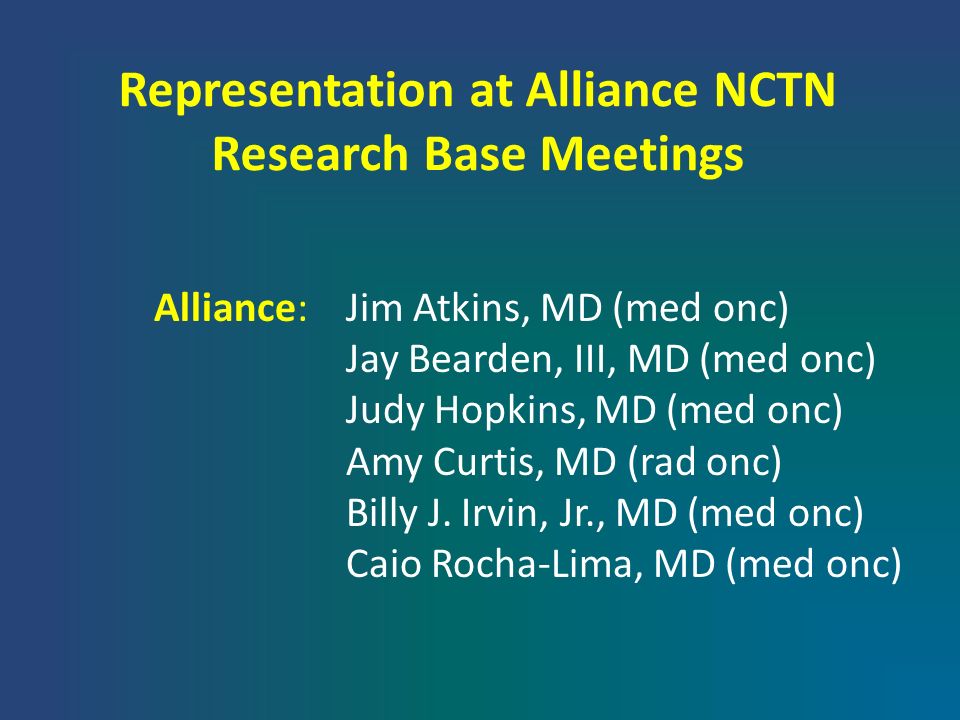 Representation at Alliance NCTN Research Base Meetings

Alliance: Jim Atkins, MD (med onc)
Jay Bearden, III, MD (med onc)
Judy Hopkins, MD (med onc)
Amy Curtis, MD (rad onc)
Billy J. Irvin, Jr., MD (med onc)
Caio Rocha-Lima, MD (med onc)